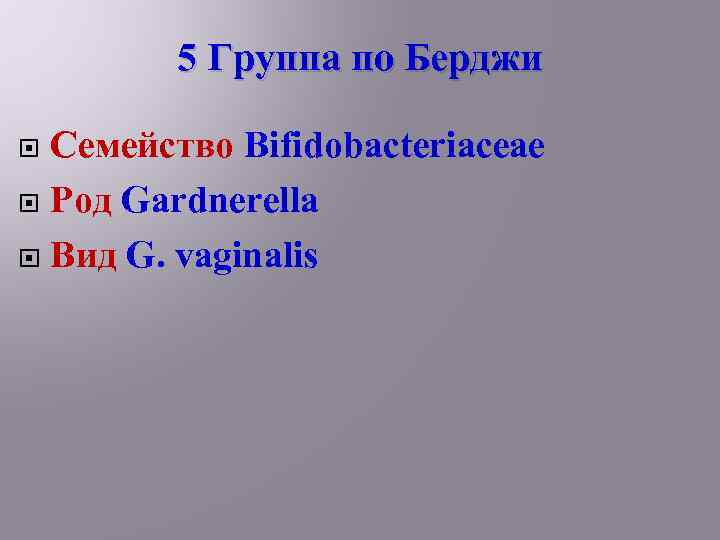 5 Группа по Берджи

Семейство Bifidobacteriaceae

Род Gardnerella

Вид G. vaginalis